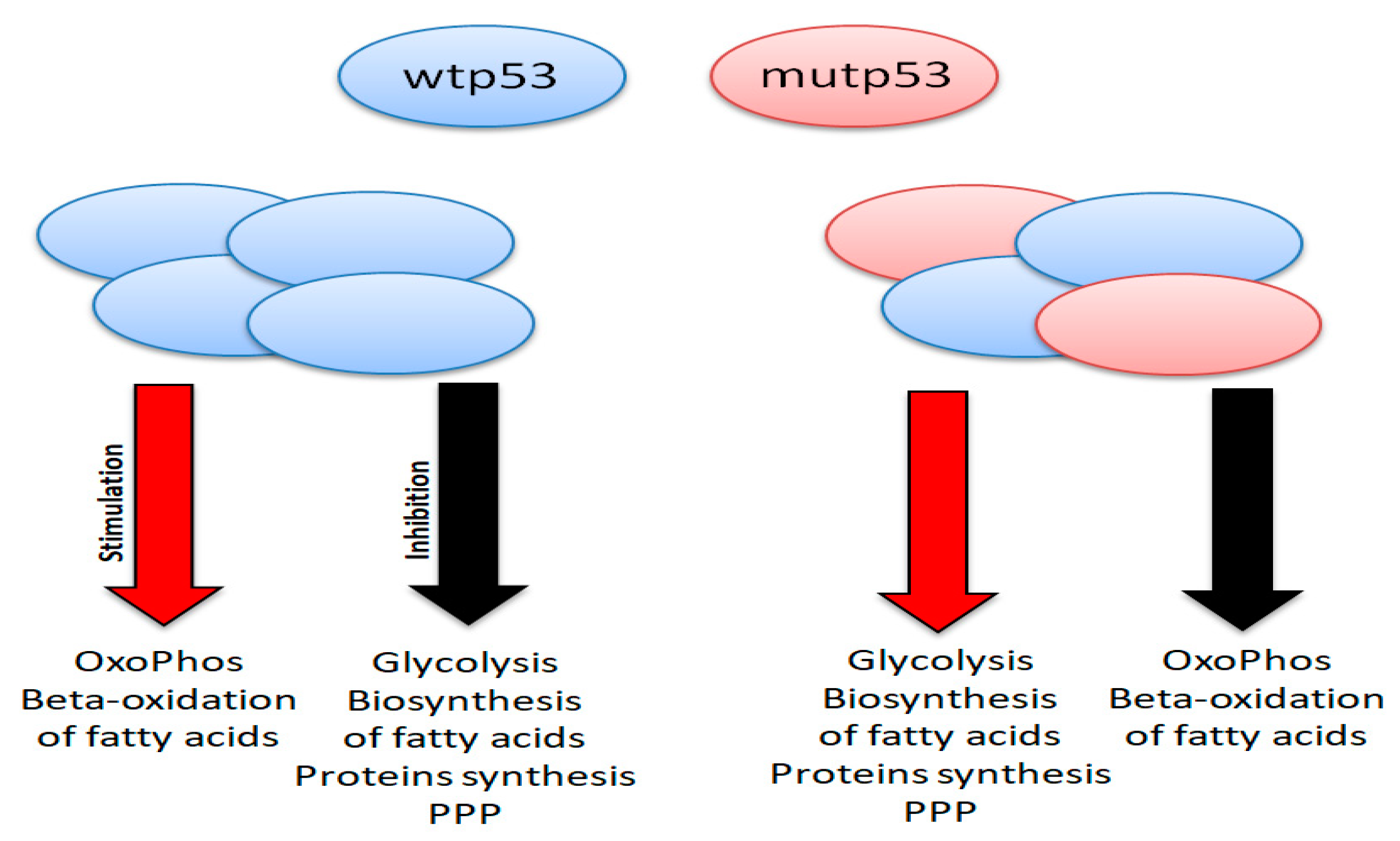 wtp53

mutp53

Stimulation

Inhibition

OxoPhos
Beta-oxidation
of fatty acids

Glycolysis
Biosynthesis
of fatty acids
Proteins synthesis
PPP

Glycolysis
Biosynthesis
of fatty acids
Proteins synthesis
PPP

OxoPhos
Beta-oxidation
of fatty acids